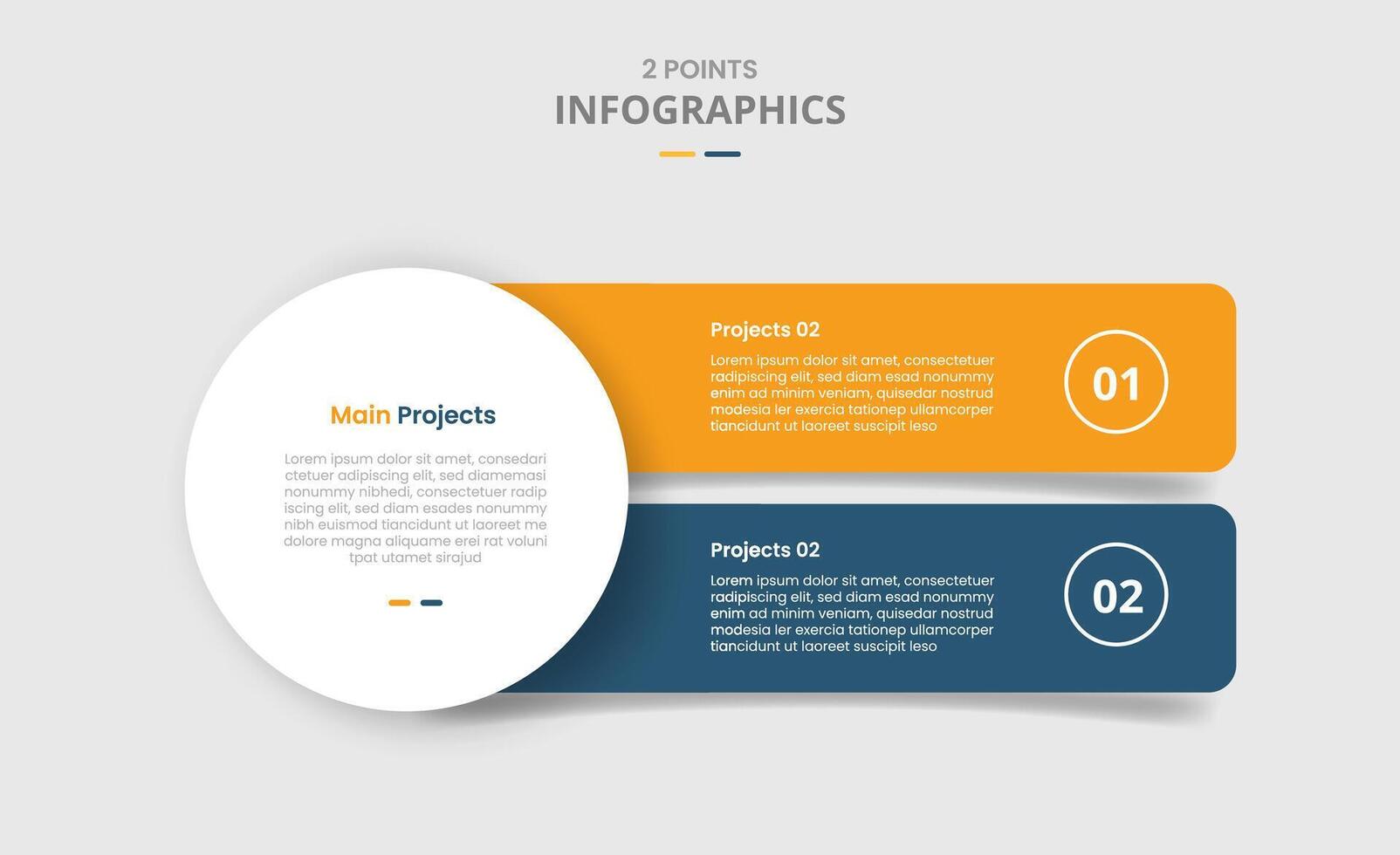 2 POINTS
INFOGRAPHICS

Main Projects

Lorem ipsum dolor sit amet, consedari ctetuer adipiscing elit, sed diamemasi nonummy nibhedi, consectetuer radip iscing elit, sed diam esades nonummy nibh euismod tiancidunt ut laoreet me dolore magna aliquame erei rat voluni tpat utamet sirajud

Projects 02

Lorem ipsum dolor sit amet, consectetuer radipiscing elit, sed diam esad nonummy enim ad minim veniam, quisedar nostrud modesia ler exercia tationep ullamcorper tiancidunt ut laoreet suscipit leso

01

Projects 02

Lorem ipsum dolor sit amet, consectetuer radipiscing elit, sed diam esad nonummy enim ad minim veniam, quisedar nostrud modesia ler exercia tationep ullamcorper tiancidunt ut laoreet suscipit leso

02